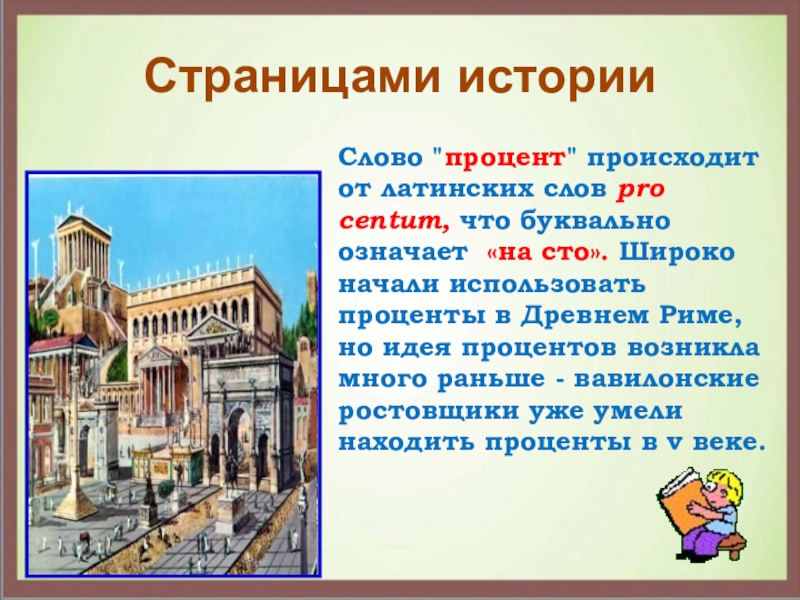 Страницами истории

Слово "процент" происходит от латинских слов pro centum, что буквально означает «на сто». Широко начали использовать проценты в Древнем Риме, но идея процентов возникла много раньше - вавилонские ростовщики уже умели находить проценты в v веке.